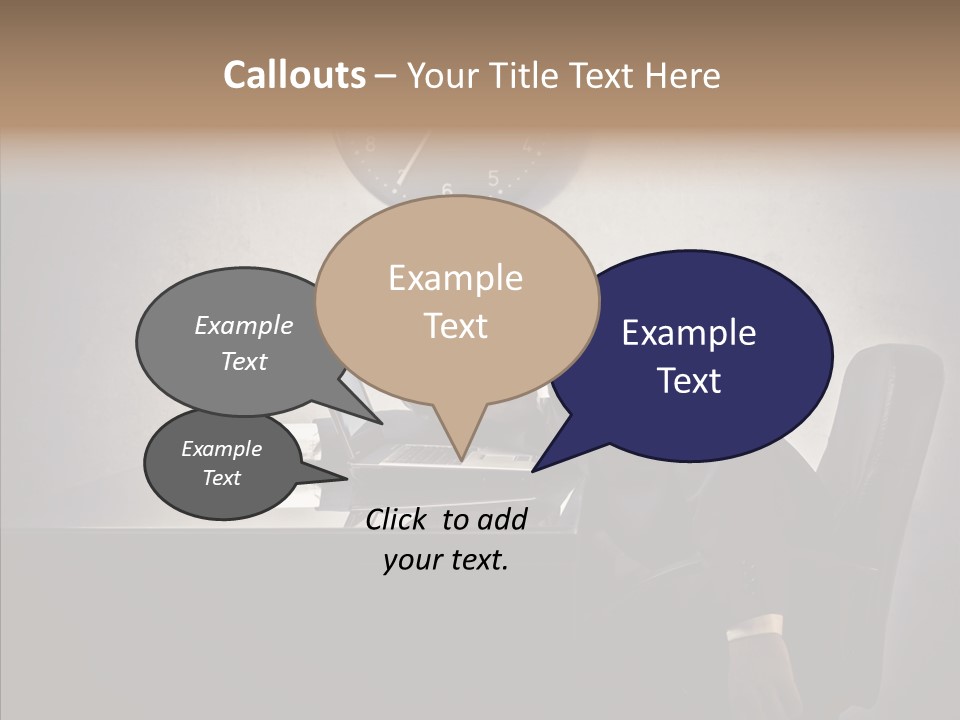 Callouts – Your Title Text Here

Example Text

Example Text

Example Text

Example Text

Click to add your text.